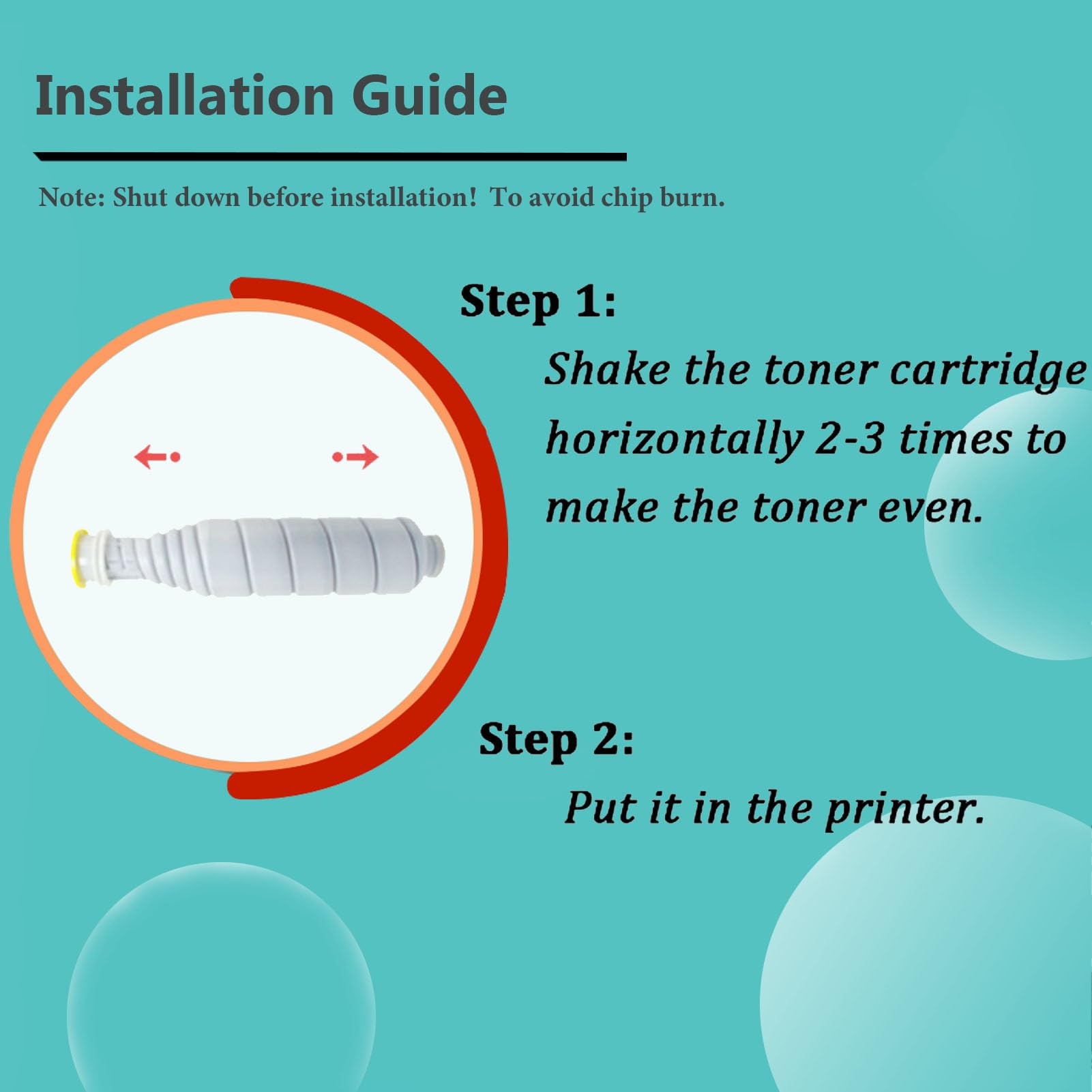 Installation Guide

Note: Shut down before installation!  To avoid chip burn.

Step 1:

Shake the toner cartridge horizontally 2-3 times to make the toner even.

Step 2:

Put it in the printer.